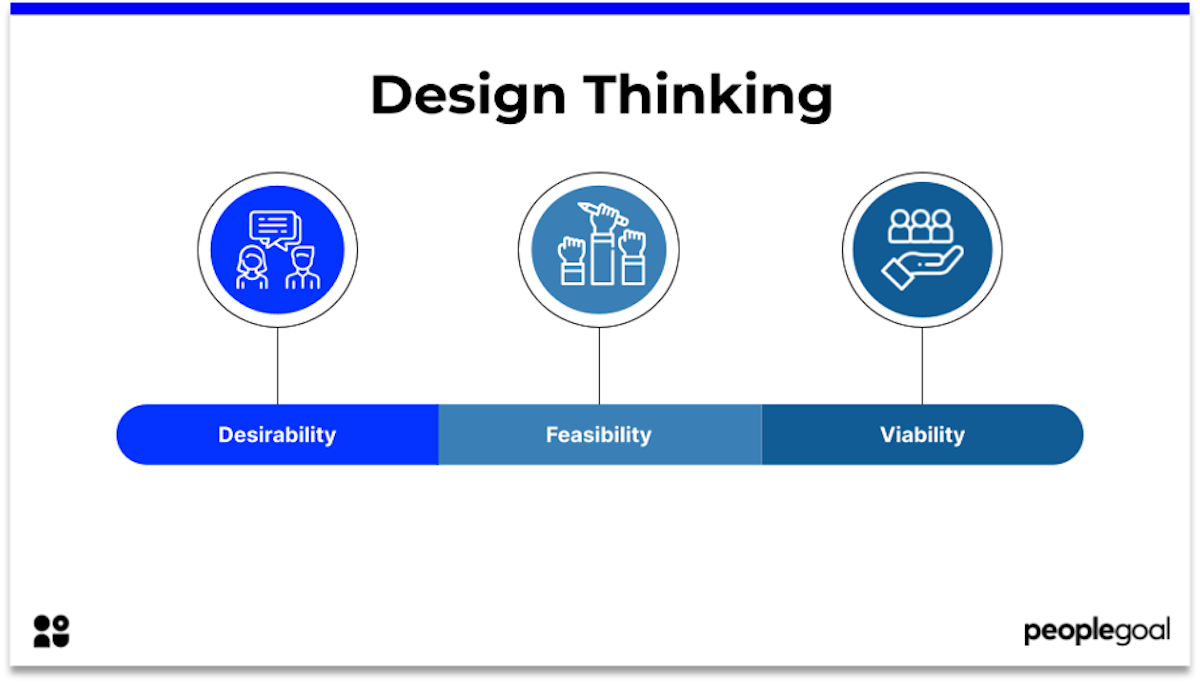 Design Thinking

Desirability

Feasibility

Viability

peoplegoal